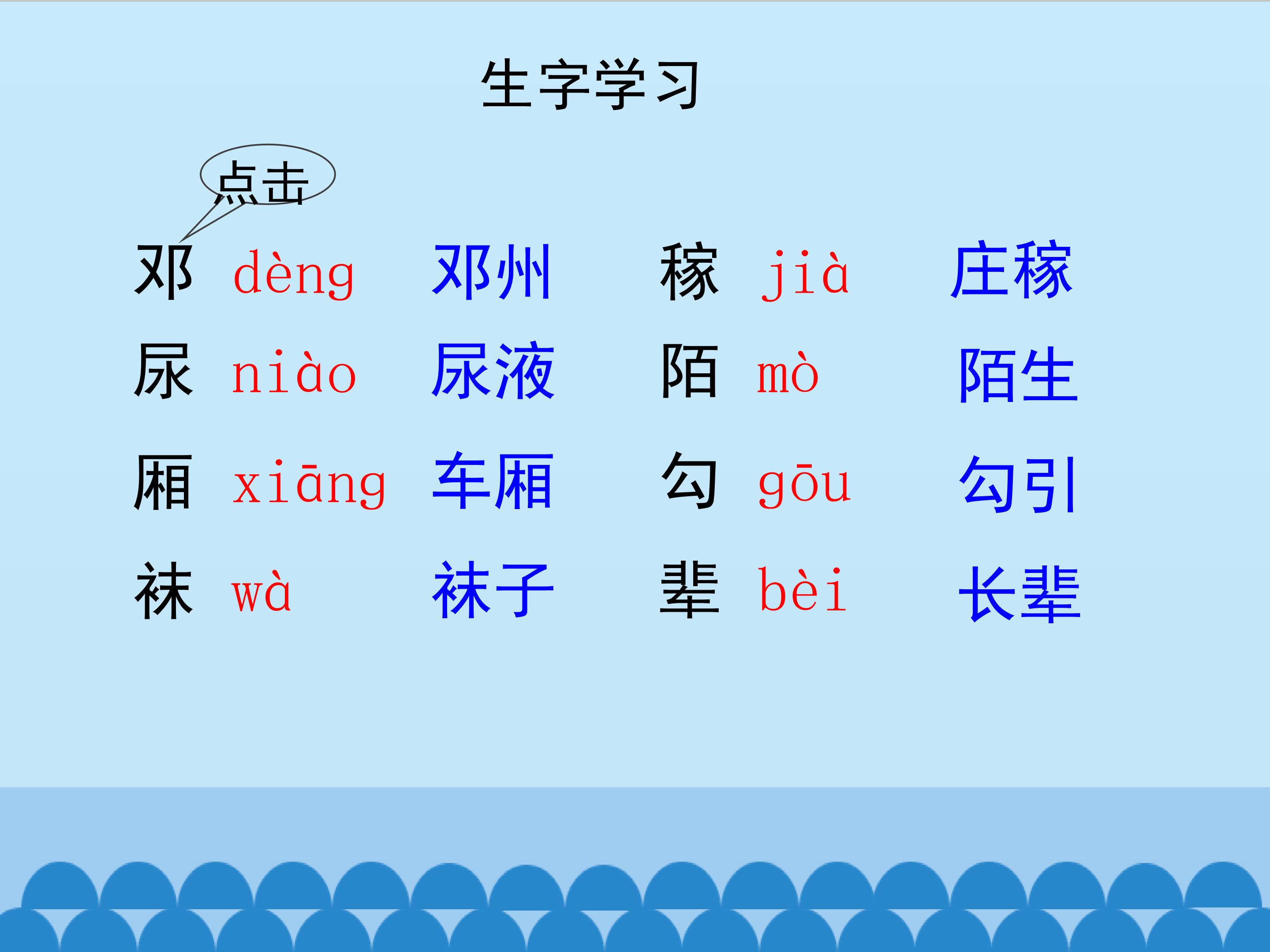 生字学习

点击

邓 dèng 邓州 稼 jià 庄稼

尿 niào 尿液 陌 mò 陌生

厢 xiāng 车厢 勾 gōu 勾引

袜 wà 袜子 辈 bèi 长辈